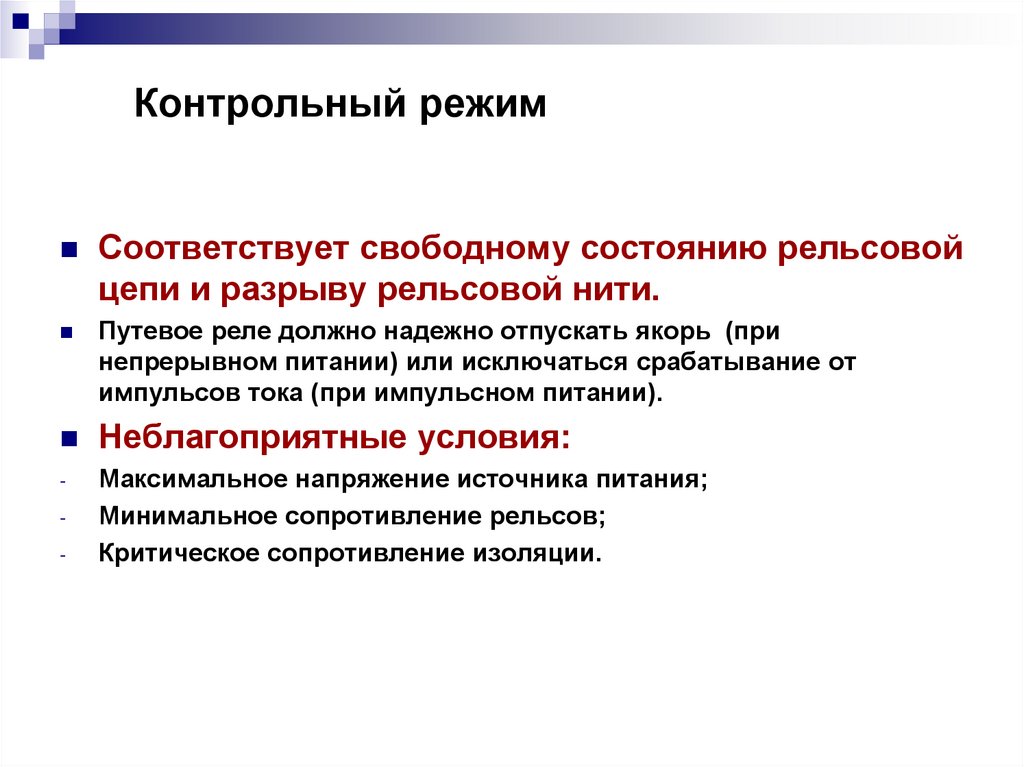 Контрольный режим

Соответствует свободному состоянию рельсовой цепи и разрыву рельсовой нити.

Путевое реле должно надежно отпускать якорь (при непрерывном питании) или исключаться срабатывание от импульсов тока (при импульсном питании).

Неблагоприятные условия:

- Максимальное напряжение источника питания;
- Минимальное сопротивление рельсов;
- Критическое сопротивление изоляции.